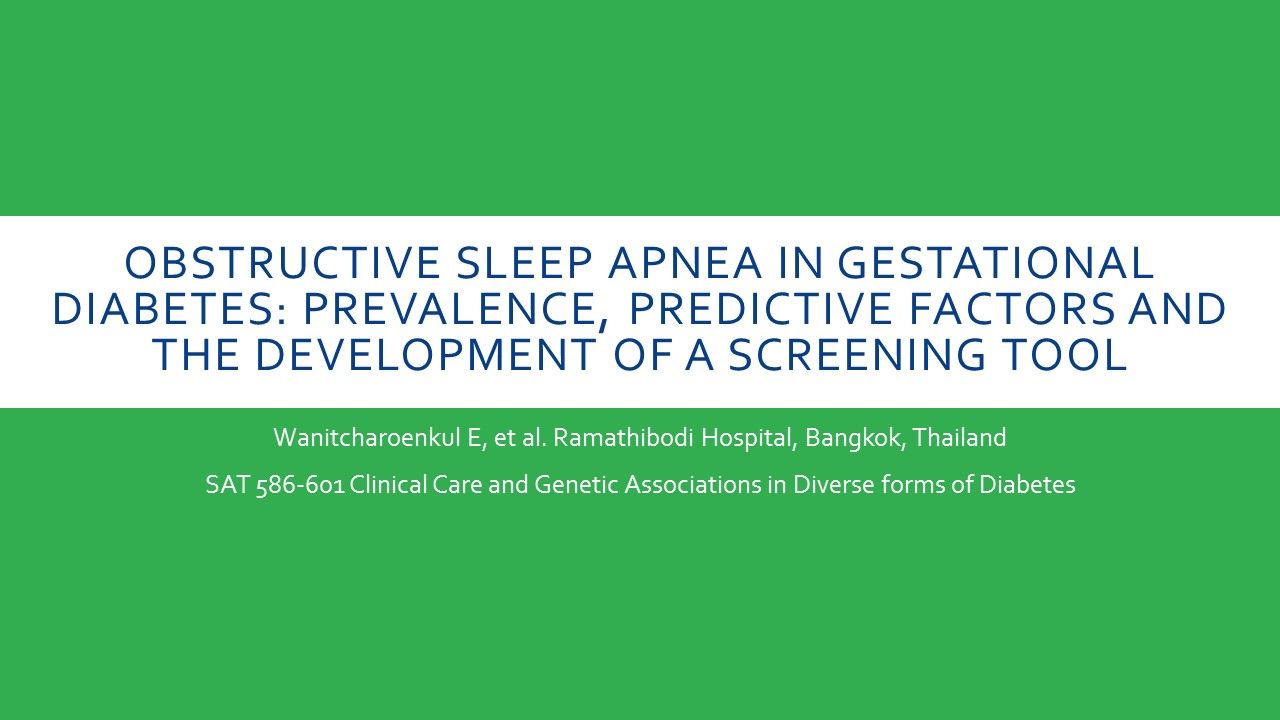 OBSTRUCTIVE SLEEP APNEA IN GESTATIONAL DIABETES: PREVALENCE, PREDICTIVE FACTORS AND THE DEVELOPMENT OF A SCREENING TOOL

Wanitcharoenkul E, et al. Ramathibodi Hospital, Bangkok, Thailand

SAT 586-601 Clinical Care and Genetic Associations in Diverse forms of Diabetes